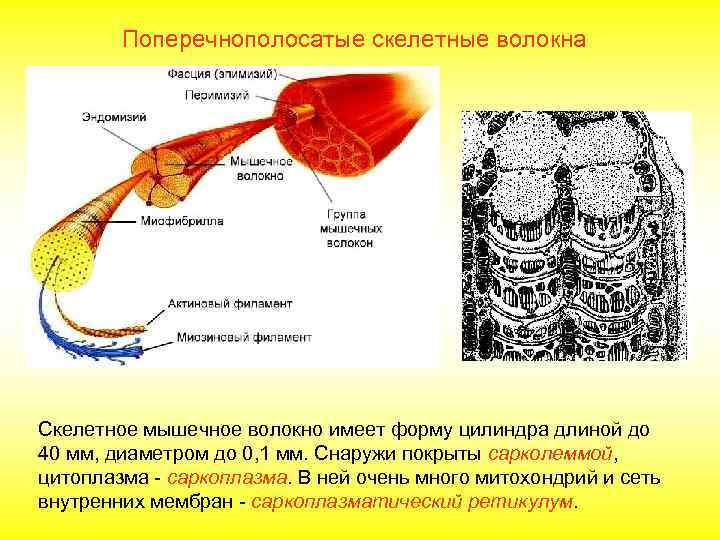 Поперечнополосатые скелетные волокна

Фасция (эпимизий)
Перимизий
Эндомизий
Мышечное волокно
Миофибрилла
Группа мышечных волокон
Актиновый филамент
Миозиновый филамент

Скелетное мышечное волокно имеет форму цилиндра длиной до 40 мм, диаметром до 0,1 мм. Снаружи покрыты сарколеммой, цитоплазма - саркоплазма. В ней очень много митохондрий и сеть внутренних мембран - саркоплазматический ретикулум.